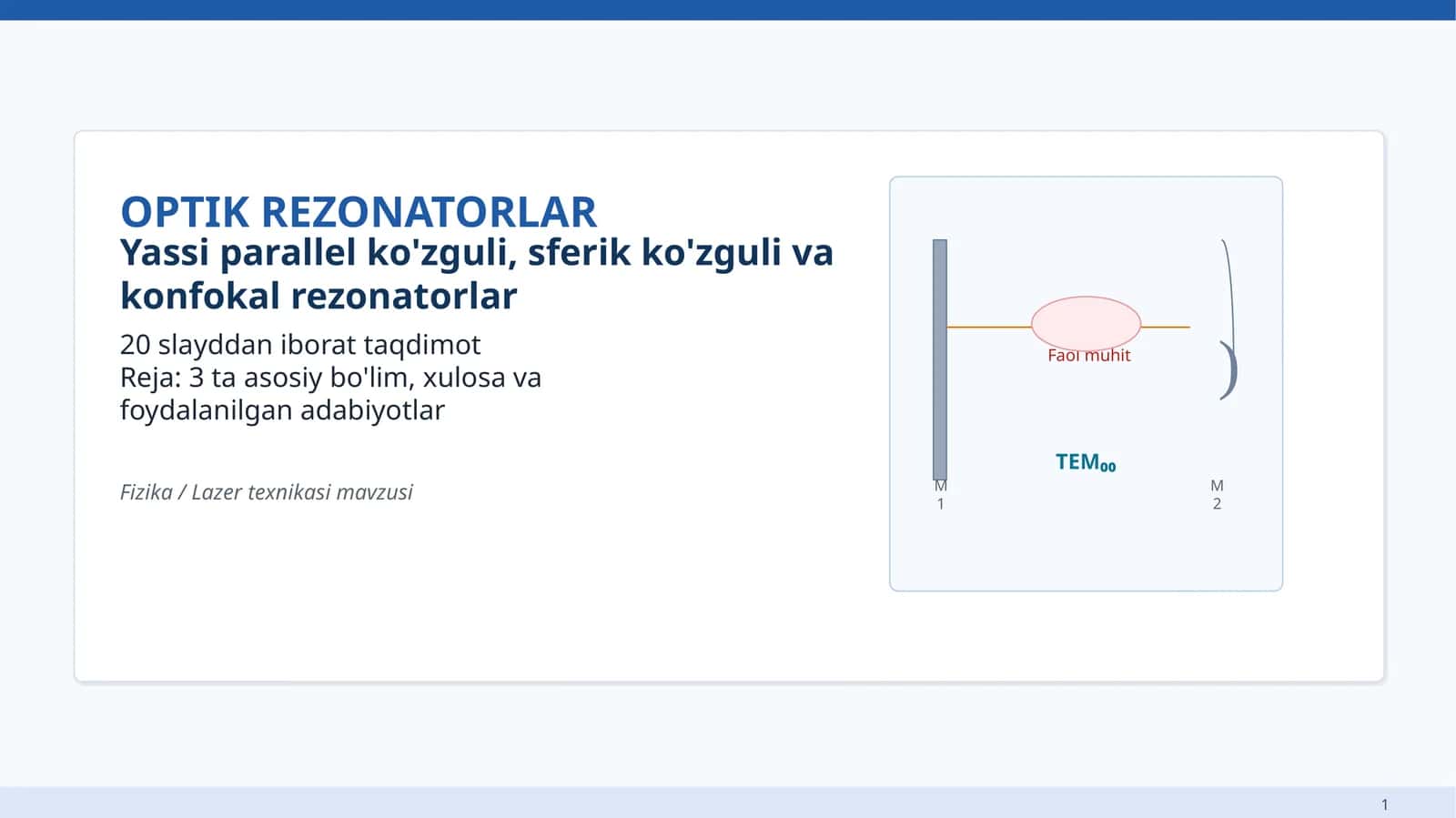 OPTIK REZONATORLAR

Yassi parallel ko'zguli, sferik ko'zguli va konfokal rezonatorlar

20 slayddan iborat taqdimot
Reja: 3 ta asosiy bo'lim, xulosa va foydalanilgan adabiyotlar

Fizika / Lazer texnikasi mavzusi

Faol muhit

$TEM_{00}$

M
1

M
2

1